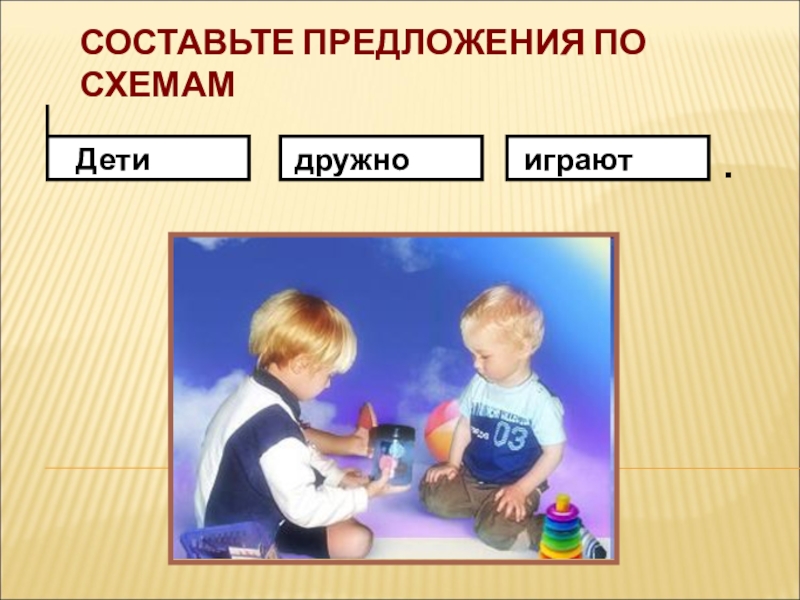 СОСТАВЬТЕ ПРЕДЛОЖЕНИЯ ПО СХЕМАМ

Дети дружно играют .

03